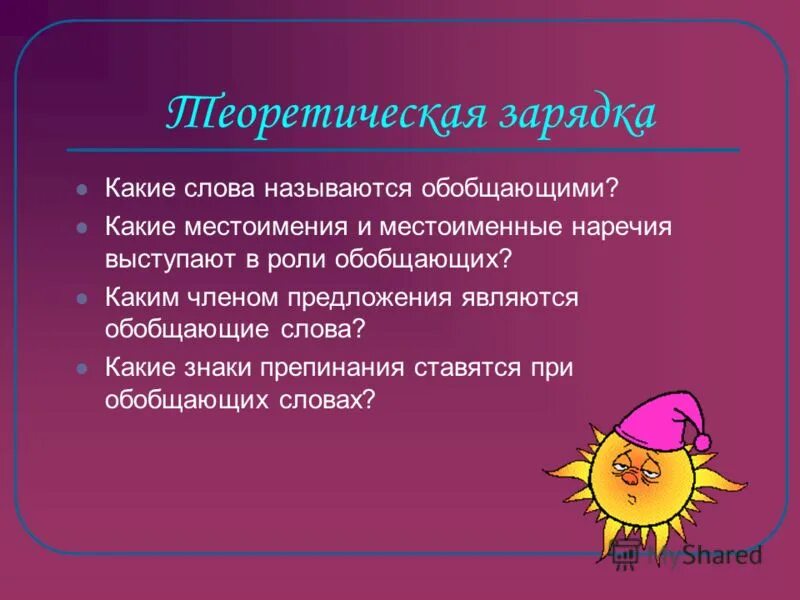 Теоретическая зарядка

- Какие слова называются обобщающими?
- Какие местоимения и местоименные наречия выступают в роли обобщающих?
- Каким членом предложения являются обобщающие слова?
- Какие знаки препинания ставятся при обобщающих словах?

MyShared